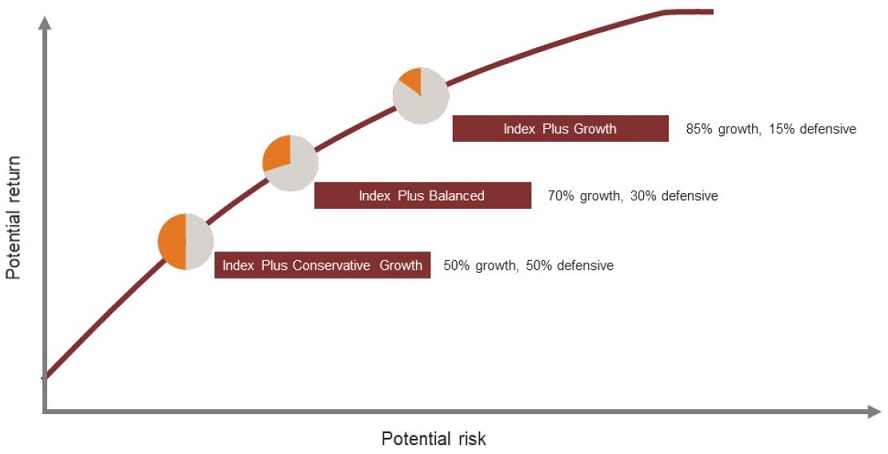 Potential return

Index Plus Growth 85% growth, 15% defensive

Index Plus Balanced 70% growth, 30% defensive

Index Plus Conservative Growth 50% growth, 50% defensive

Potential risk